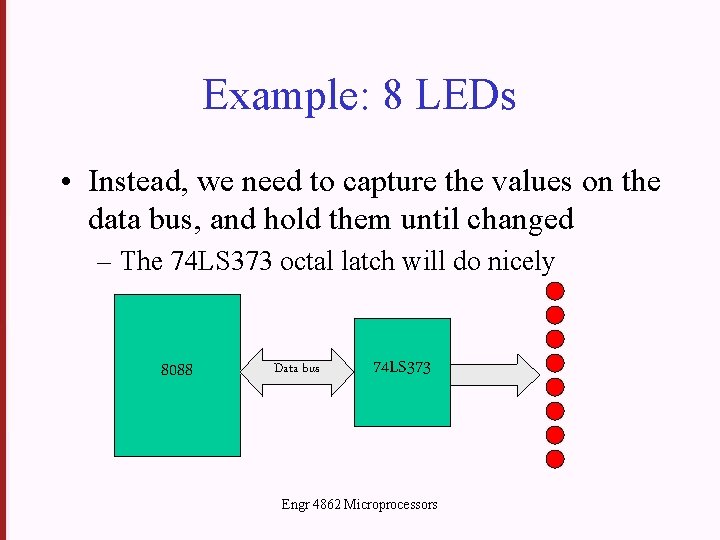 Example: 8 LEDs

• Instead, we need to capture the values on the data bus, and hold them until changed

– The 74LS373 octal latch will do nicely

8088

Data bus

74LS373

Engr 4862 Microprocessors